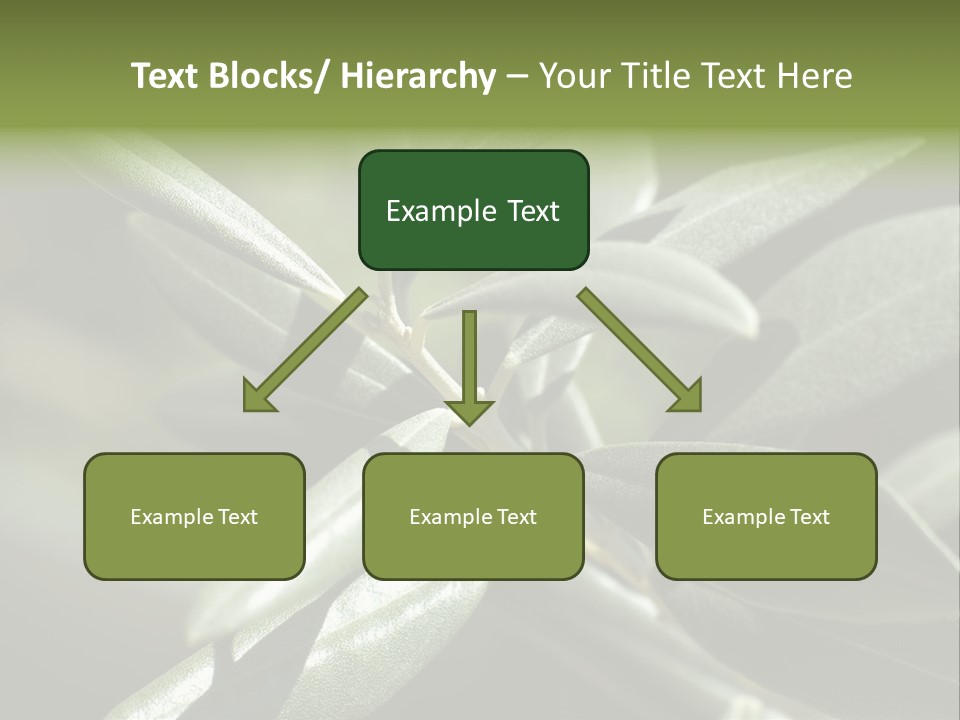 Text Blocks/ Hierarchy – Your Title Text Here

Example Text

Example Text

Example Text

Example Text